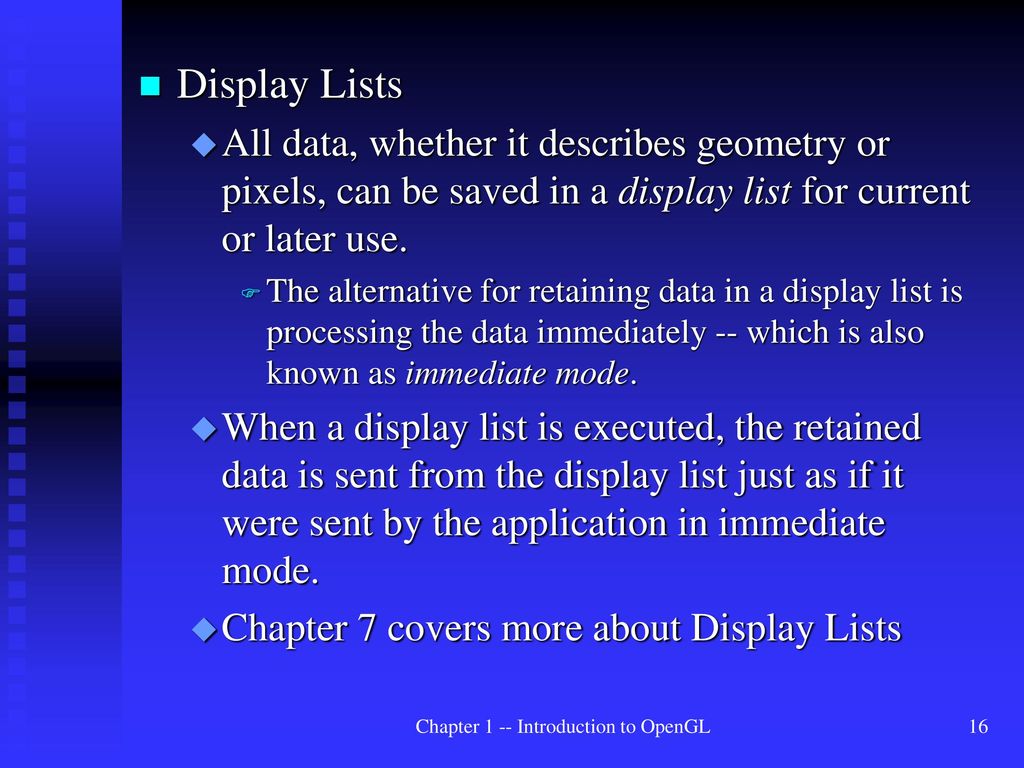 Display Lists

All data, whether it describes geometry or pixels, can be saved in a display list for current or later use.

The alternative for retaining data in a display list is processing the data immediately -- which is also known as immediate mode.

When a display list is executed, the retained data is sent from the display list just as if it were sent by the application in immediate mode.

Chapter 7 covers more about Display Lists

Chapter 1 -- Introduction to OpenGL

16